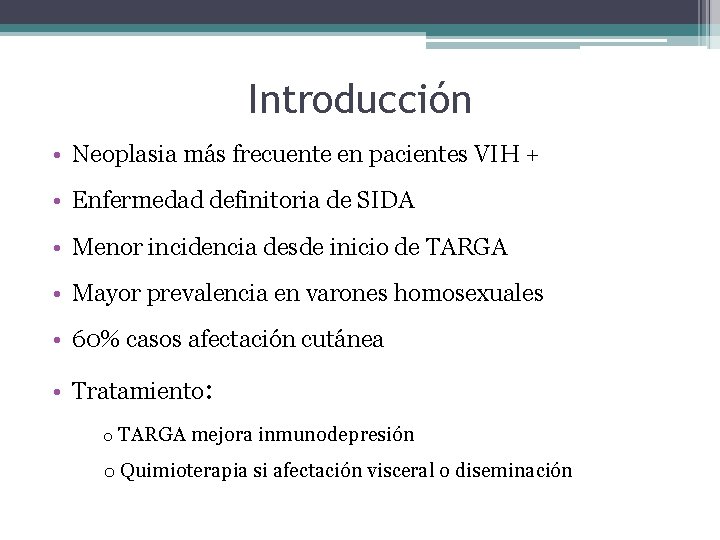 Introducción

• Neoplasia más frecuente en pacientes VIH +
• Enfermedad definitoria de SIDA
• Menor incidencia desde inicio de TARGA
• Mayor prevalencia en varones homosexuales
• 60% casos afectación cutánea
• Tratamiento:
  o TARGA mejora inmunodepresión
  o Quimioterapia si afectación visceral o diseminación